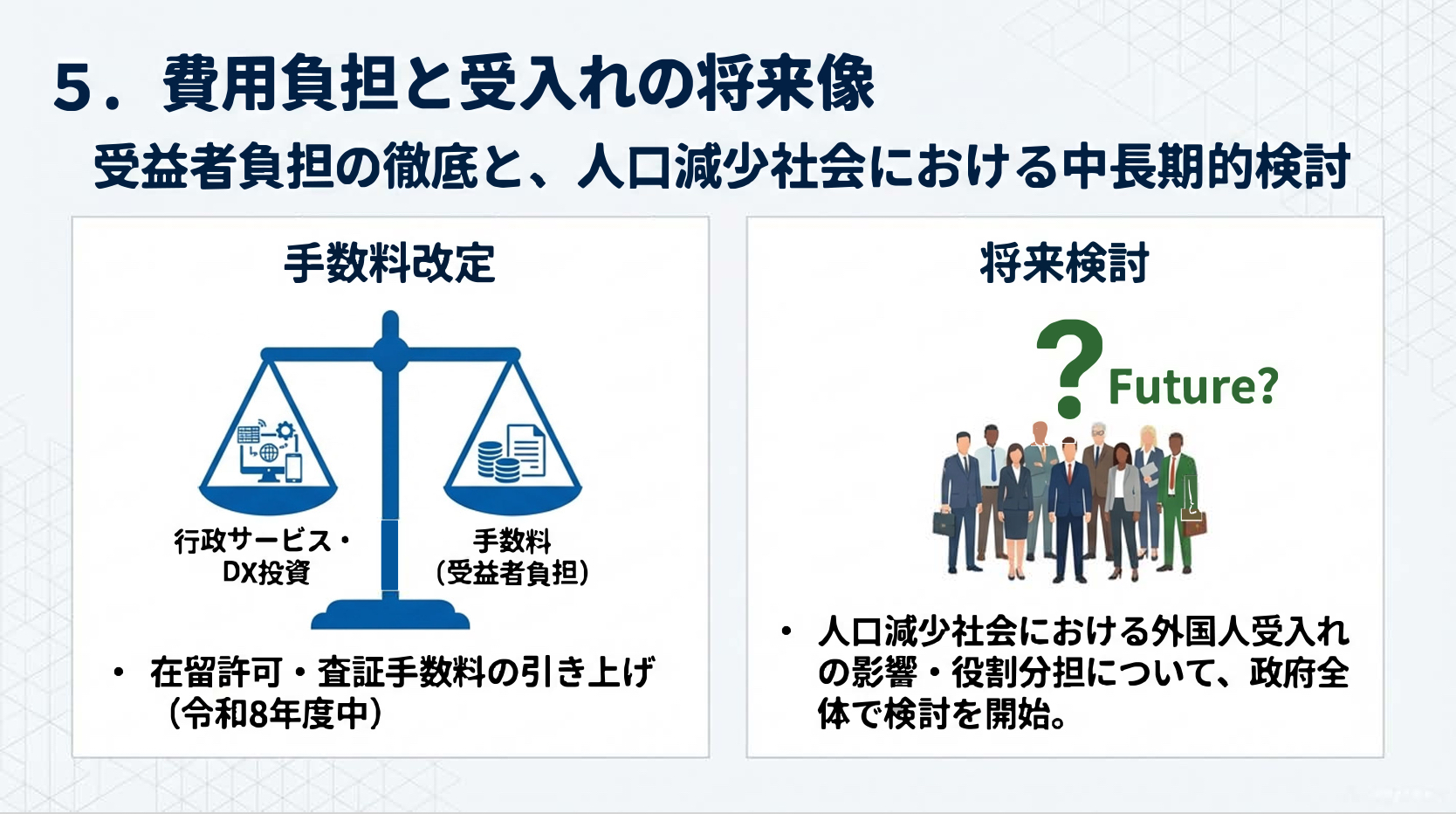 5．費用負担と受入れの将来像

受益者負担の徹底と、人口減少社会における中長期的検討

手数料改定

行政サービス・DX投資

手数料（受益者負担）

• 在留許可・査証手数料の引き上げ（令和8年度中）

将来検討

? Future?

• 人口減少社会における外国人受入れの影響・役割分担について、政府全体で検討を開始。